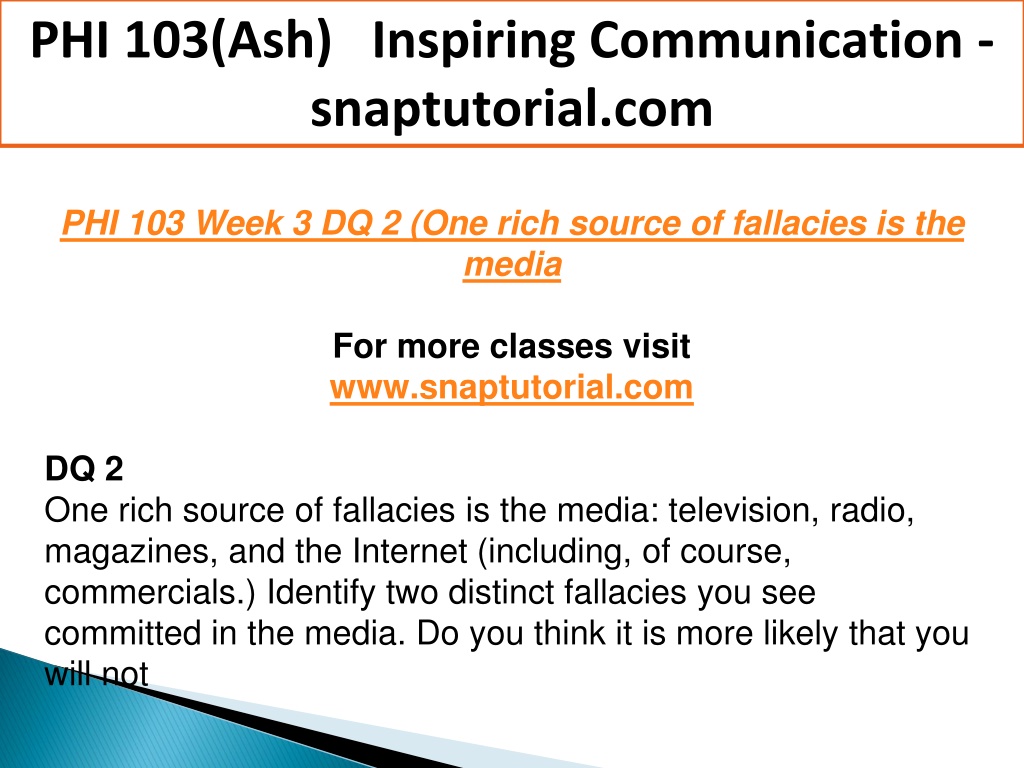 PHI 103(Ash) Inspiring Communication - snaptutorial.com

PHI 103 Week 3 DQ 2 (One rich source of fallacies is the media

For more classes visit
www.snaptutorial.com

DQ 2
One rich source of fallacies is the media: television, radio, magazines, and the Internet (including, of course, commercials.) Identify two distinct fallacies you see committed in the media. Do you think it is more likely that you will not